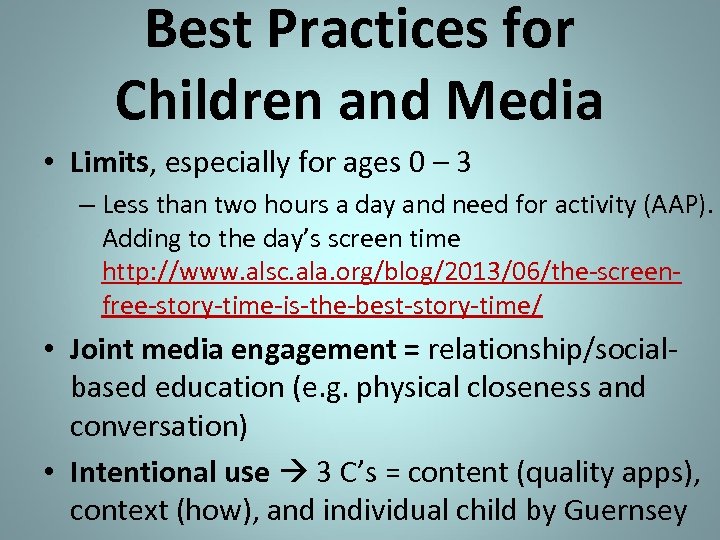 Best Practices for Children and Media

• **Limits**, especially for ages 0 – 3

– Less than two hours a day and need for activity (AAP). Adding to the day's screen time http://www.alsc.ala.org/blog/2013/06/the-screen-free-story-time-is-the-best-story-time/

• **Joint media engagement =** relationship/social-based education (e.g. physical closeness and conversation)

• **Intentional use** → 3 C's = content (quality apps), context (how), and individual child by Guernsey